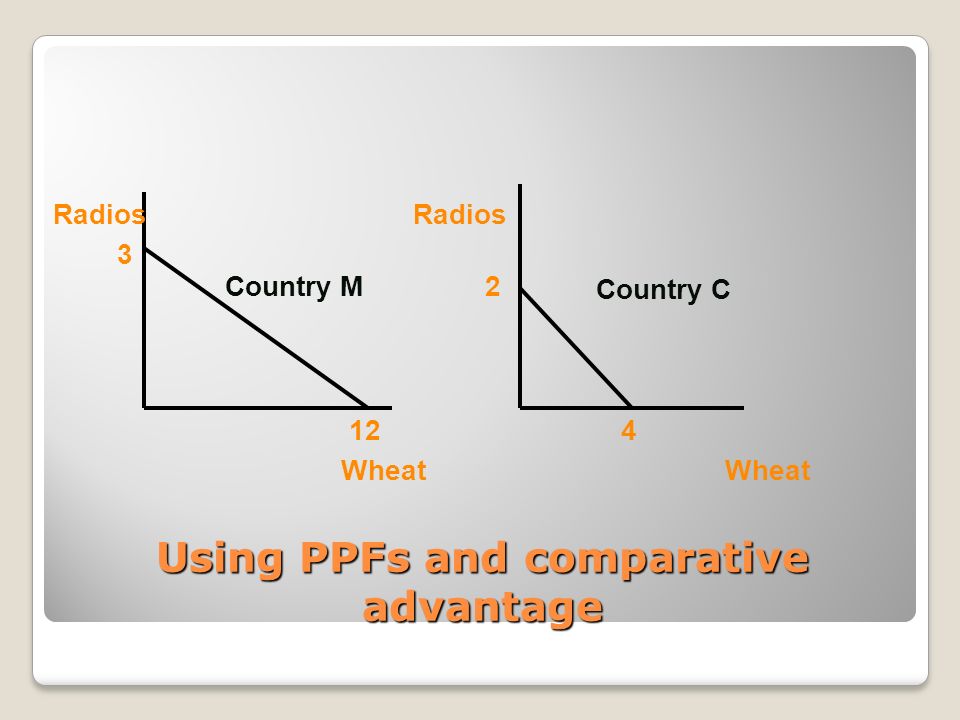 Radios
3
Country M
12
Wheat

Radios
2
Country C
4
Wheat

Using PPFs and comparative advantage